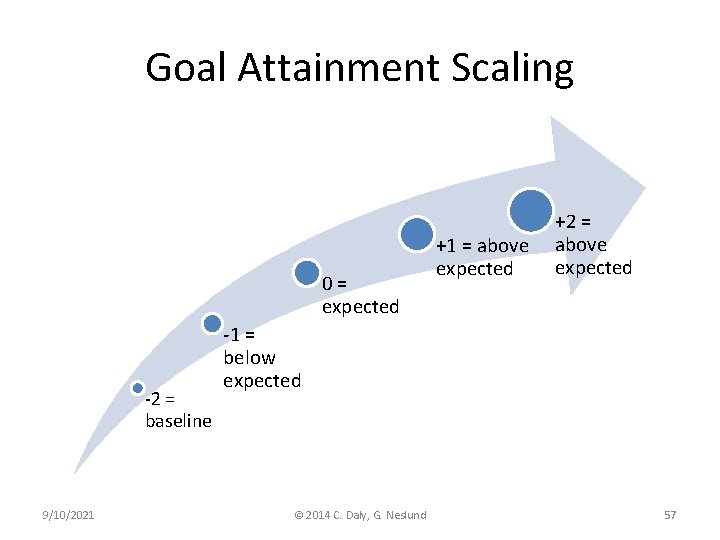 Goal Attainment Scaling

-2 = baseline

-1 = below expected

0 = expected

+1 = above expected

+2 = above expected

9/10/2021

© 2014 C. Daly, G. Neslund

57